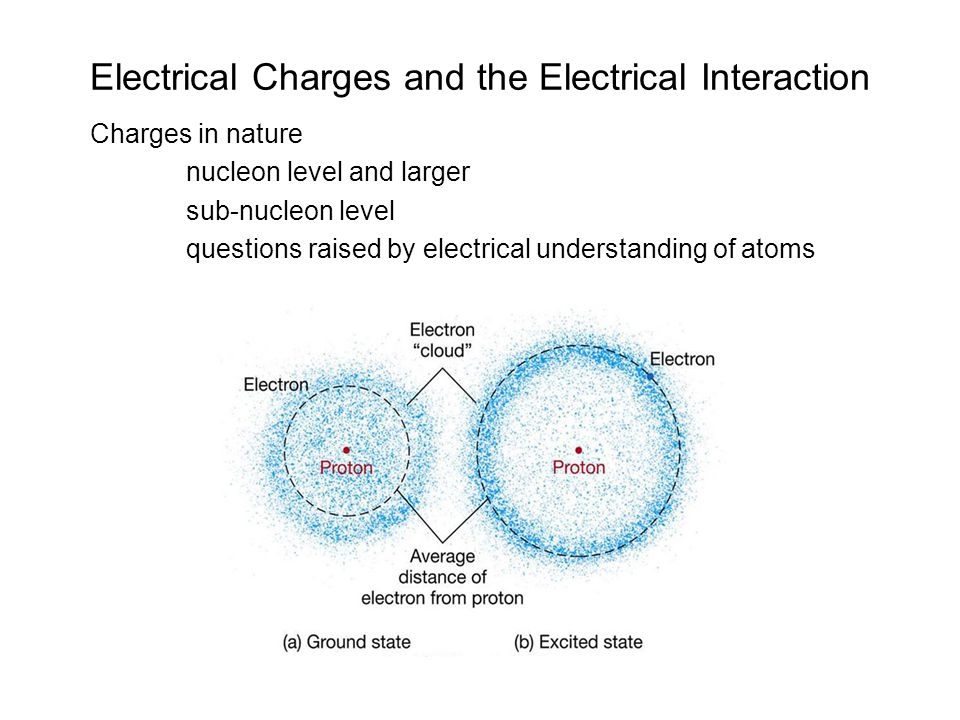 Electrical Charges and the Electrical Interaction

Charges in nature

nucleon level and larger

sub-nucleon level

questions raised by electrical understanding of atoms

Electron "cloud"

Electron

Electron

Proton

Proton

Average distance of electron from proton

(a) Ground state

(b) Excited state